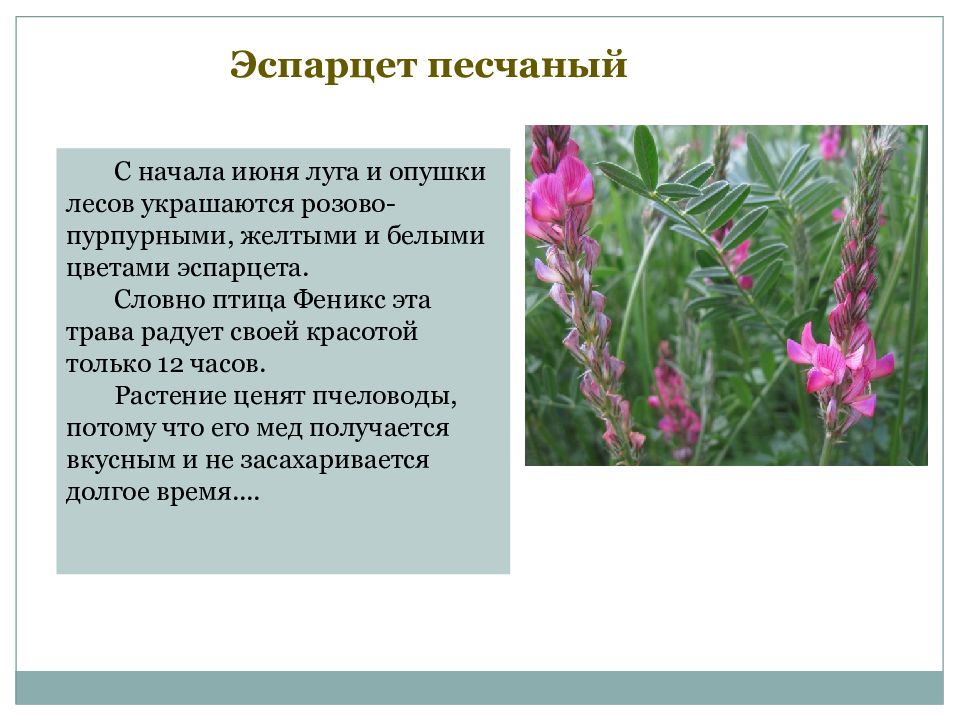 Эспарцет песчаный

С начала июня луга и опушки лесов украшаются розово-пурпурными, желтыми и белыми цветами эспарцета.

Словно птица Феникс эта трава радует своей красотой только 12 часов.

Растение ценят пчеловоды, потому что его мед получается вкусным и не засахаривается долгое время….